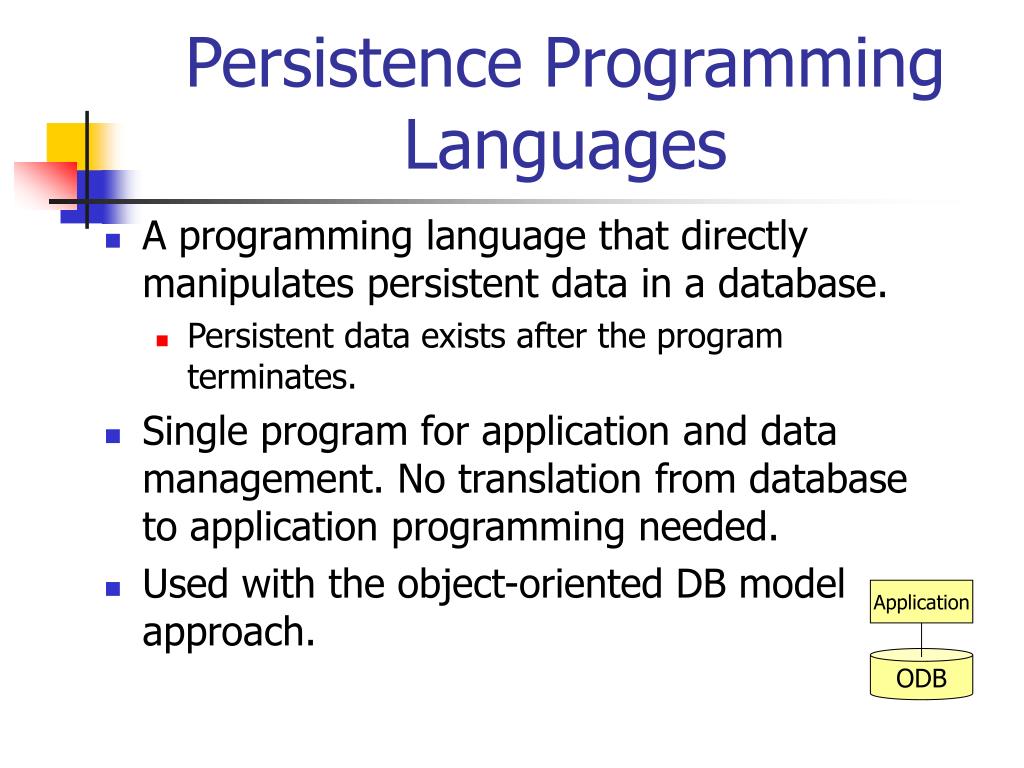 Persistence Programming Languages

A programming language that directly manipulates persistent data in a database.

Persistent data exists after the program terminates.

Single program for application and data management. No translation from database to application programming needed.

Used with the object-oriented DB model approach.

Application

ODB